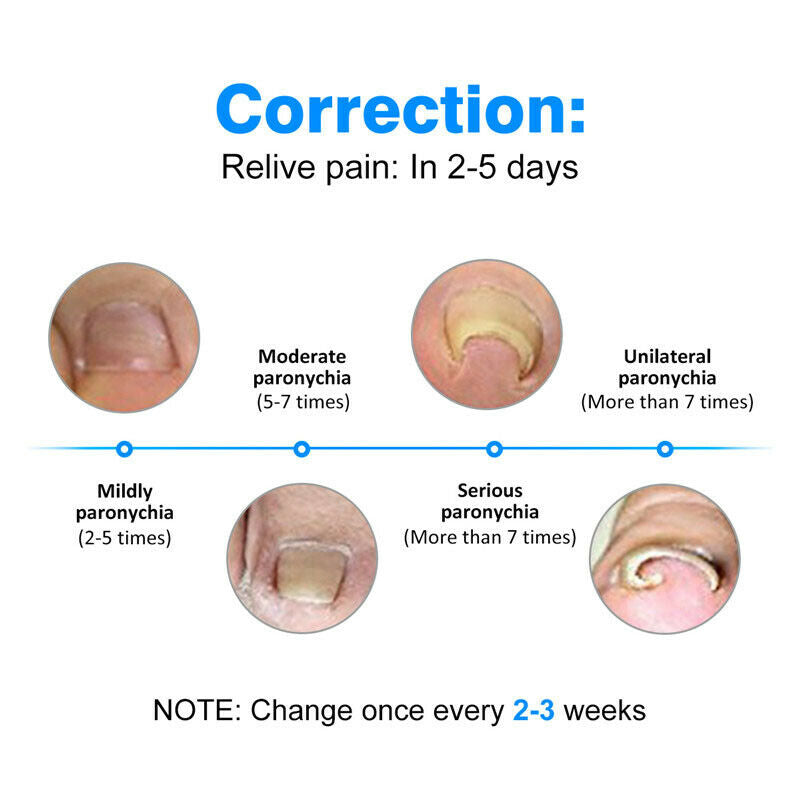 Correction:
Relive pain: In 2-5 days

Mildly paronychia
(2-5 times)

Moderate paronychia
(5-7 times)

Serious paronychia
(More than 7 times)

Unilateral paronychia
(More than 7 times)

NOTE: Change once every 2-3 weeks